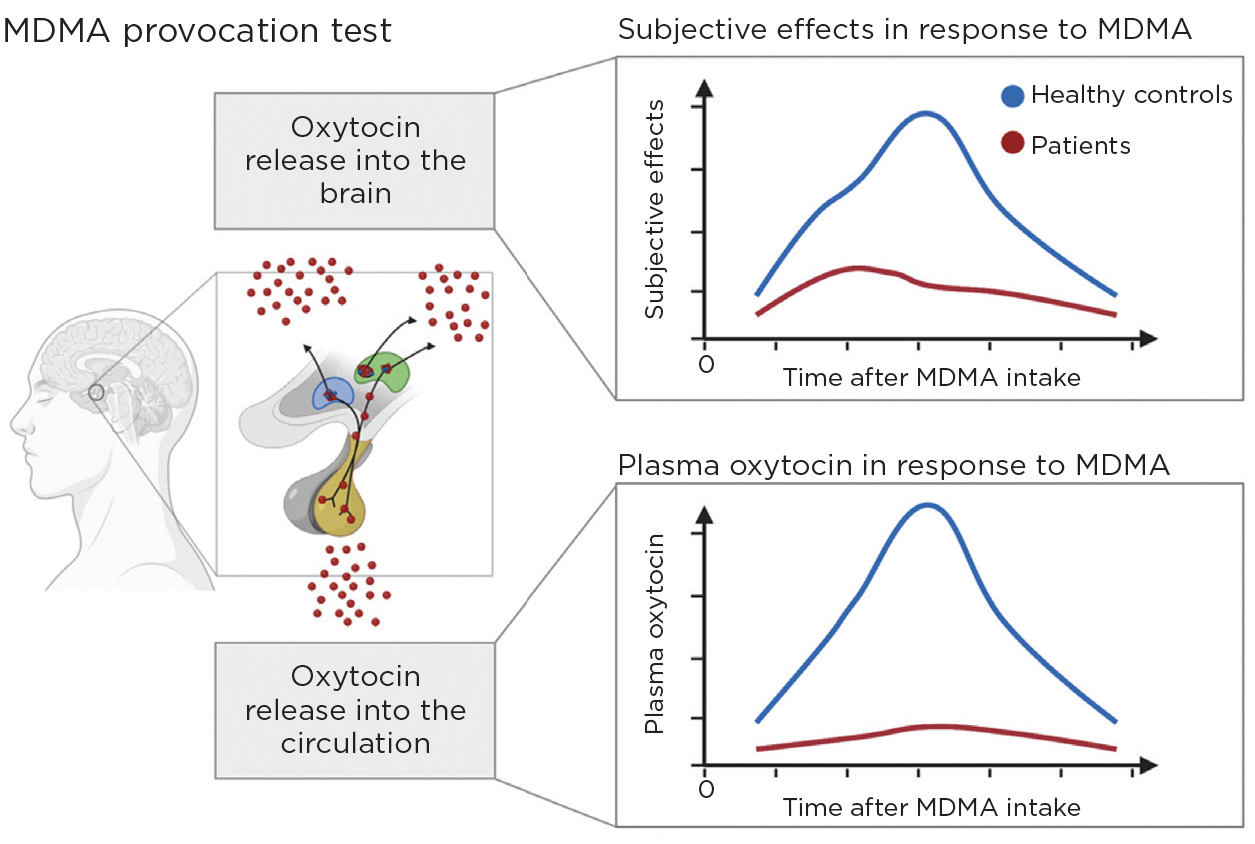 MDMA provocation test

Oxytocin release into the brain

Oxytocin release into the circulation

Subjective effects in response to MDMA

Healthy controls
Patients

Subjective effects

0

Time after MDMA intake

Plasma oxytocin in response to MDMA

Plasma oxytocin

0

Time after MDMA intake